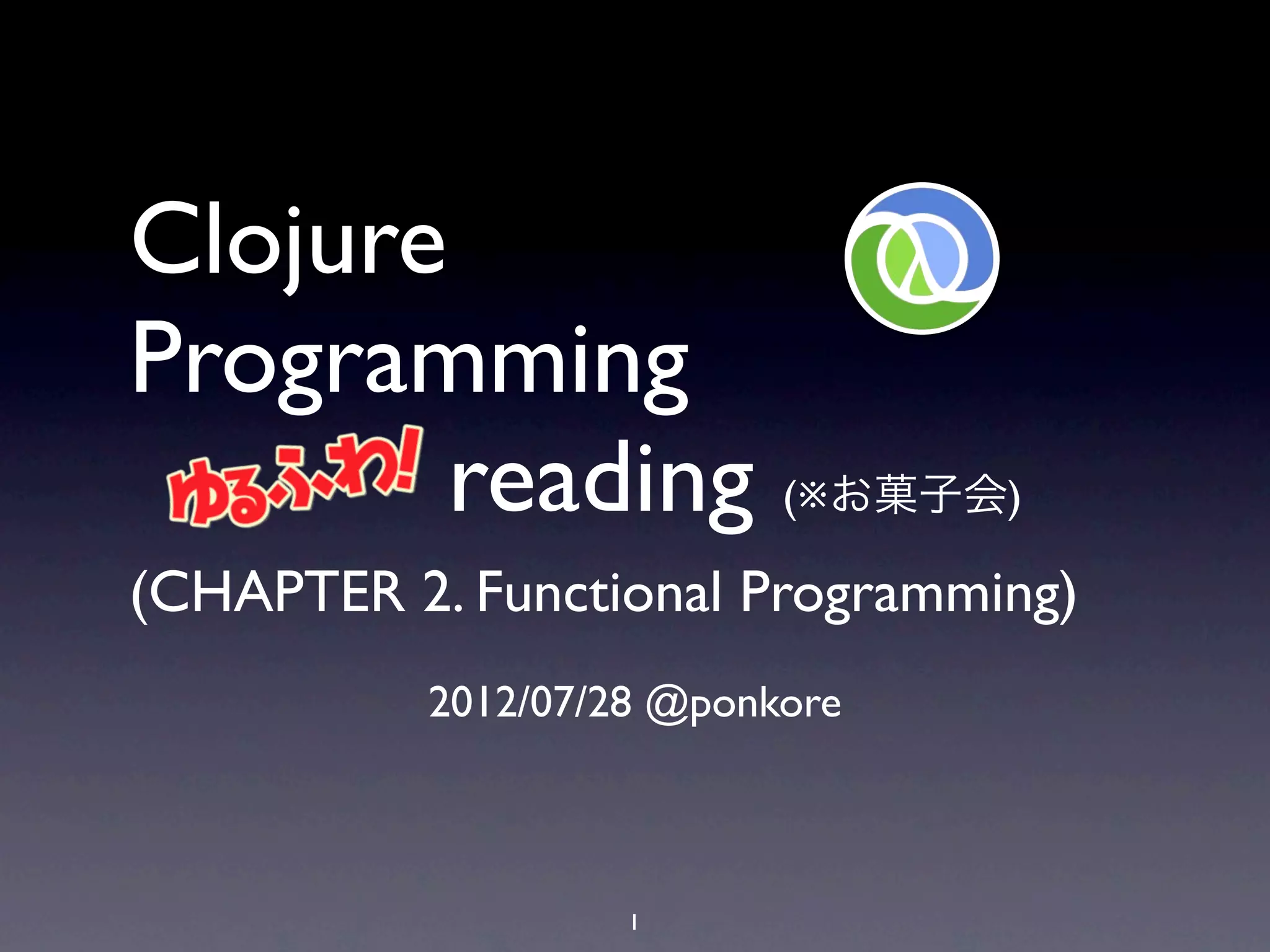 Clojure
Programming
ゆるふわ! reading (※お菓子会)

(CHAPTER 2. Functional Programming)

2012/07/28 @ponkore

1